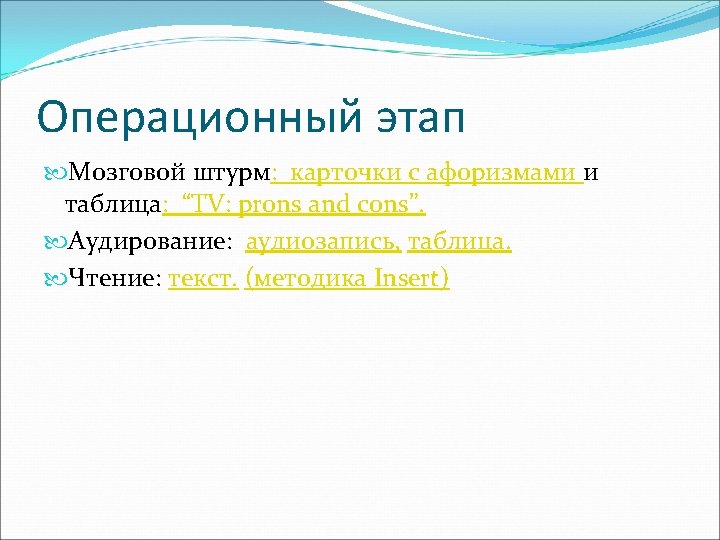 Операционный этап

Мозговой штурм: карточки с афоризмами и таблица: “TV: prons and cons”.

Аудирование: аудиозапись, таблица.

Чтение: текст. (методика Insert)